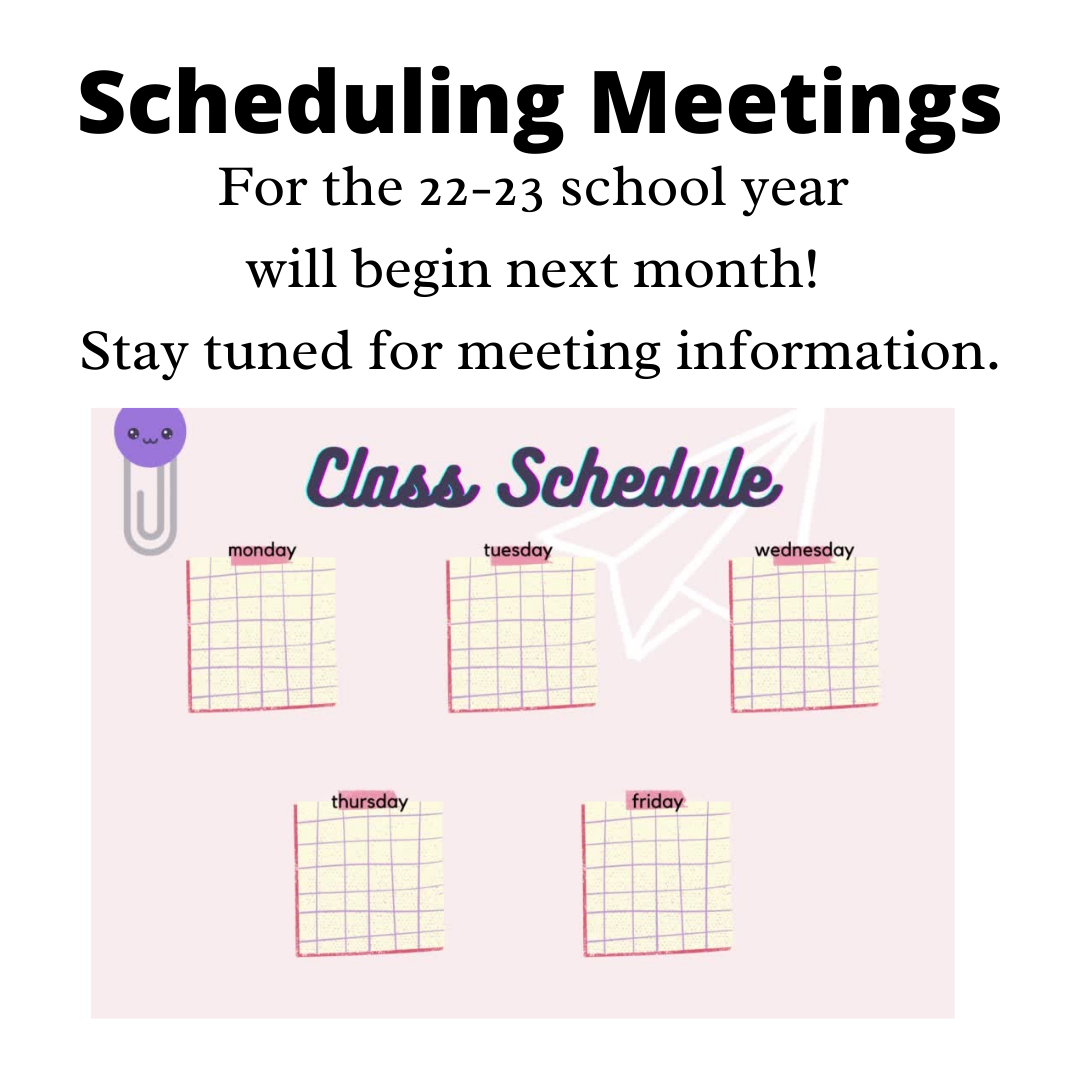 Scheduling Meetings

For the 22-23 school year will begin next month! Stay tuned for meeting information.

Class Schedule

monday

tuesday

wednesday

thursday

friday